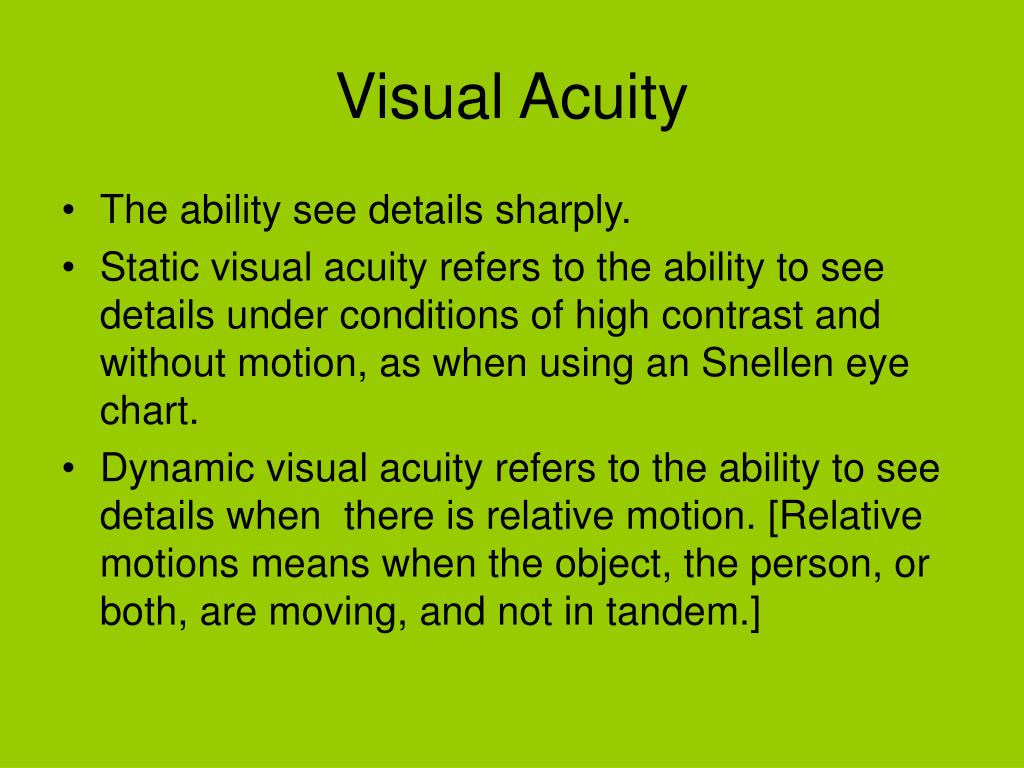 Visual Acuity

• The ability see details sharply.
• Static visual acuity refers to the ability to see details under conditions of high contrast and without motion, as when using an Snellen eye chart.
• Dynamic visual acuity refers to the ability to see details when there is relative motion. [Relative motions means when the object, the person, or both, are moving, and not in tandem.]